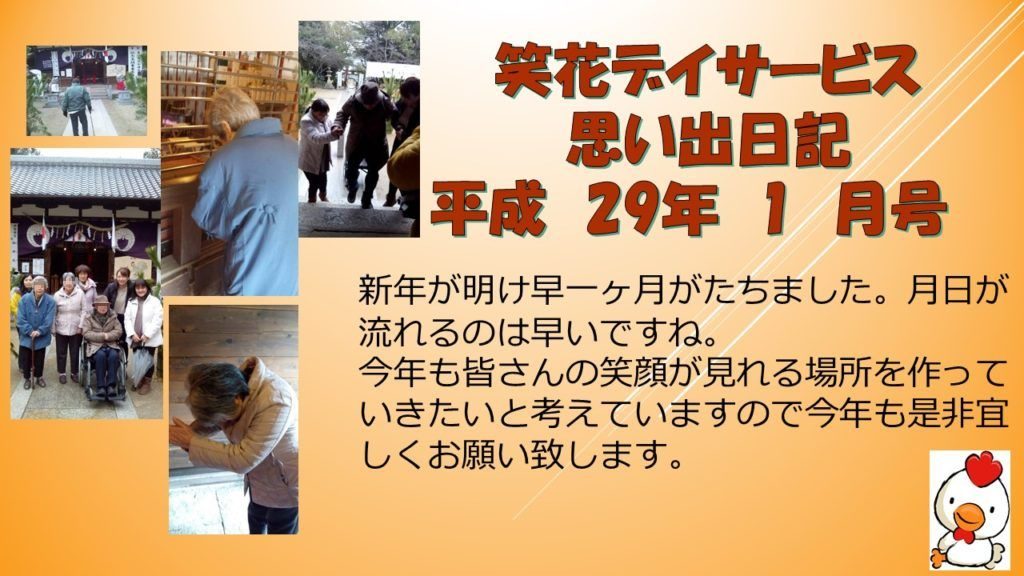 笑花デイサービス
思い出日記
平成　29年　1　月号

新年が明け早一ヶ月がたちました。月日が流れるのは早いですね。
今年も皆さんの笑顔が見れる場所を作っていきたいと考えていますので今年も是非宜しくお願い致します。